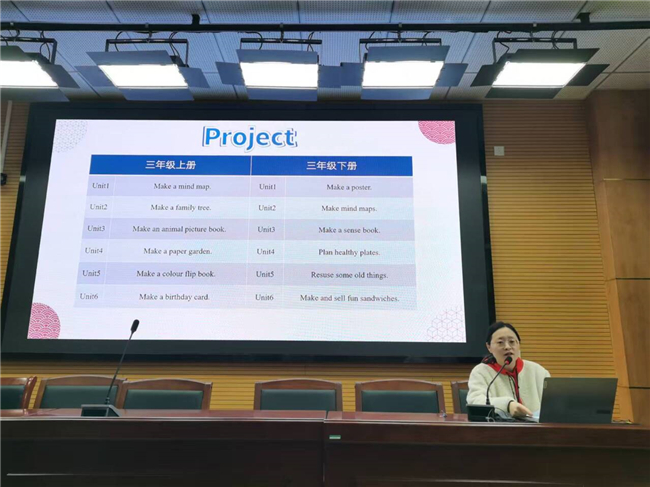 Project

| 三年级上册 | | 三年级下册 | |
|---|---|---|---|
| Unit1 | Make a mind map. | Unit1 | Make a poster. |
| Unit2 | Make a family tree. | Unit2 | Make mind maps. |
| Unit3 | Make an animal picture book. | Unit3 | Make a sense book. |
| Unit4 | Make a paper garden. | Unit4 | Plan healthy plates. |
| Unit5 | Make a colour flip book. | Unit5 | Resuse some old things. |
| Unit6 | Make a birthday card. | Unit6 | Make and sell fun sandwiches. |